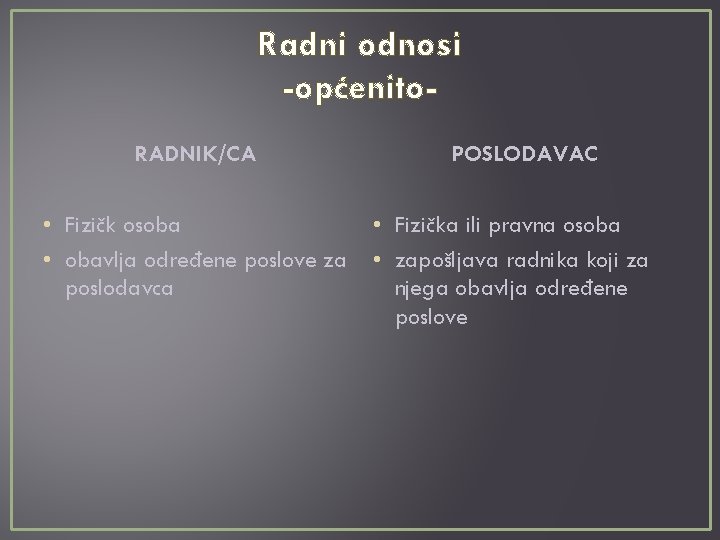 Radni odnosi
-općenito-

RADNIK/CA

• Fizičk osoba
• obavlja određene poslove za poslodavca

POSLODAVAC

• Fizička ili pravna osoba
• zapošljava radnika koji za njega obavlja određene poslove